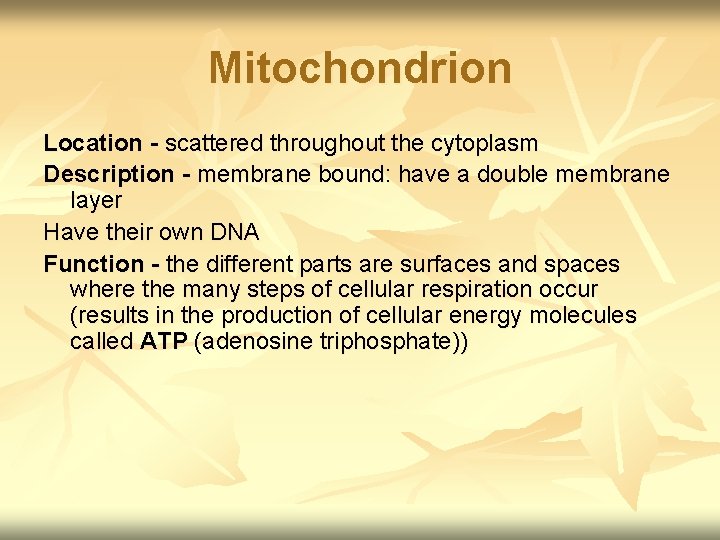 Mitochondrion

Location - scattered throughout the cytoplasm

Description - membrane bound: have a double membrane layer

Have their own DNA

Function - the different parts are surfaces and spaces where the many steps of cellular respiration occur (results in the production of cellular energy molecules called ATP (adenosine triphosphate))